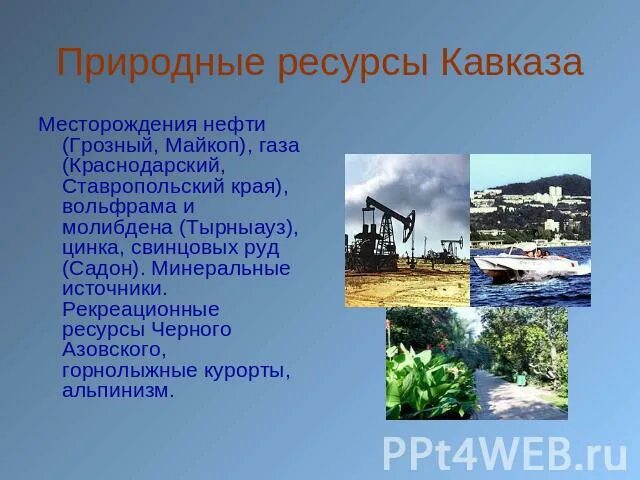 Природные ресурсы Кавказа

Месторождения нефти (Грозный, Майкоп), газа (Краснодарский, Ставропольский края), вольфрама и молибдена (Тырныауз), цинка, свинцовых руд (Садон). Минеральные источники. Рекреационные ресурсы Черного Азовского, горнолыжные курорты, альпинизм.

PPt4WEB.ru